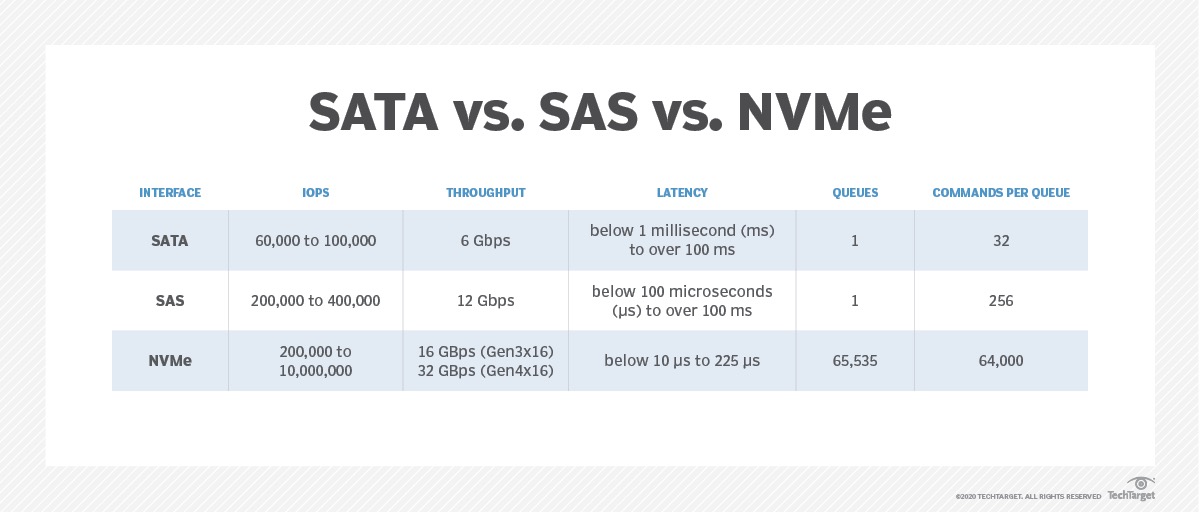 SATA vs. SAS vs. NVMe

| INTERFACE | IOPS | THROUGHPUT | LATENCY | QUEUES | COMMANDS PER QUEUE |
|---|---|---|---|---|---|
| SATA | 60,000 to 100,000 | 6 Gbps | below 1 millisecond (ms) to over 100 ms | 1 | 32 |
| SAS | 200,000 to 400,000 | 12 Gbps | below 100 microseconds (μs) to over 100 ms | 1 | 256 |
| NVMe | 200,000 to 10,000,000 | 16 GBps (Gen3x16) 32 GBps (Gen4x16) | below 10 μs to 225 μs | 65,535 | 64,000 |

©2020 TECHTARGET. ALL RIGHTS RESERVED TechTarget